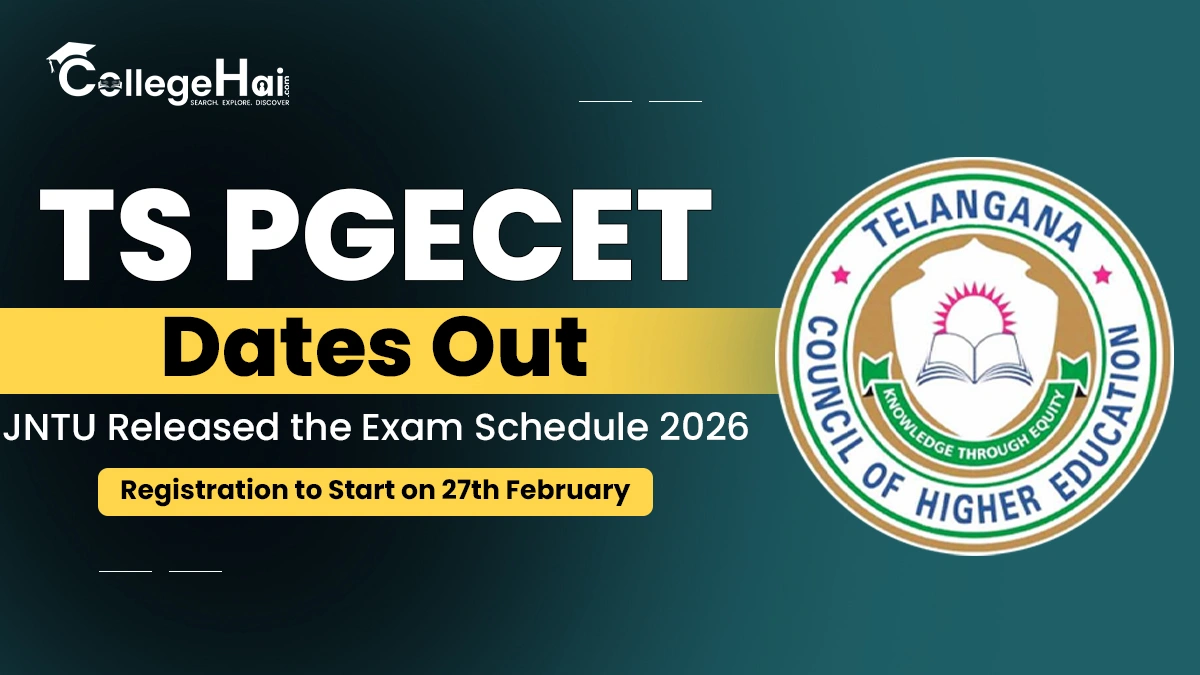 CollegeHai.com
SEARCH. EXPLORE. DISCOVER

TS PGECET
Dates Out
JNTU Released the Exam Schedule 2026
Registration to Start on 27th February

TELANGANA
COUNCIL OF HIGHER EDUCATION
KNOWLEDGE THROUGH EQUITY